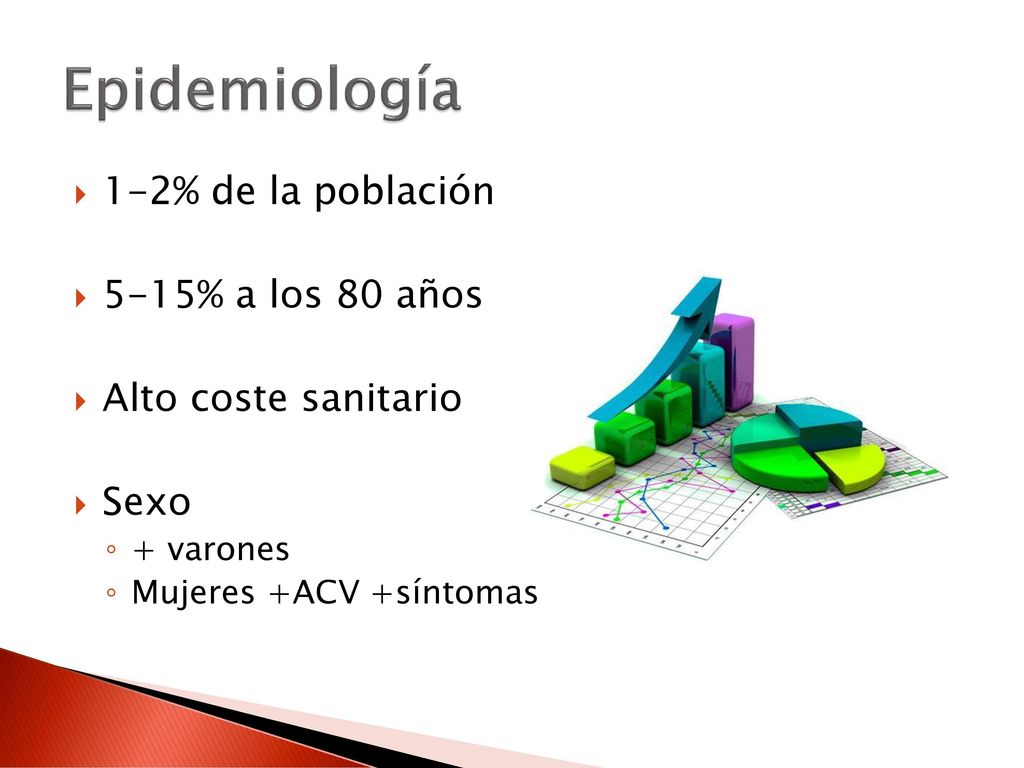 Epidemiología

1-2% de la población

5-15% a los 80 años

Alto coste sanitario

Sexo
+ varones
Mujeres +ACV +síntomas